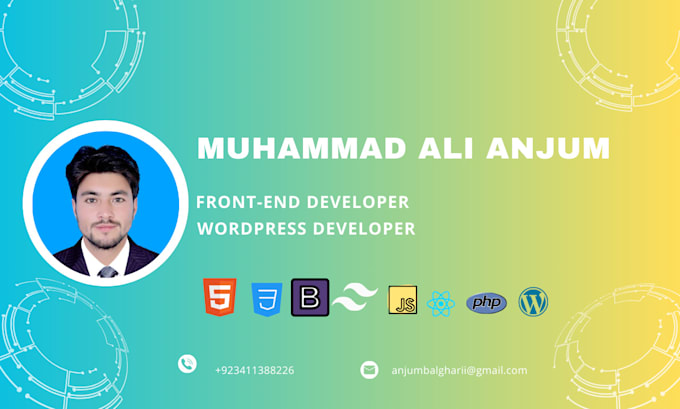 MUHAMMAD ALI ANJUM

FRONT-END DEVELOPER
WORDPRESS DEVELOPER

5 3 B JS php W

+923411388226

anjumbalgharii@gmail.com